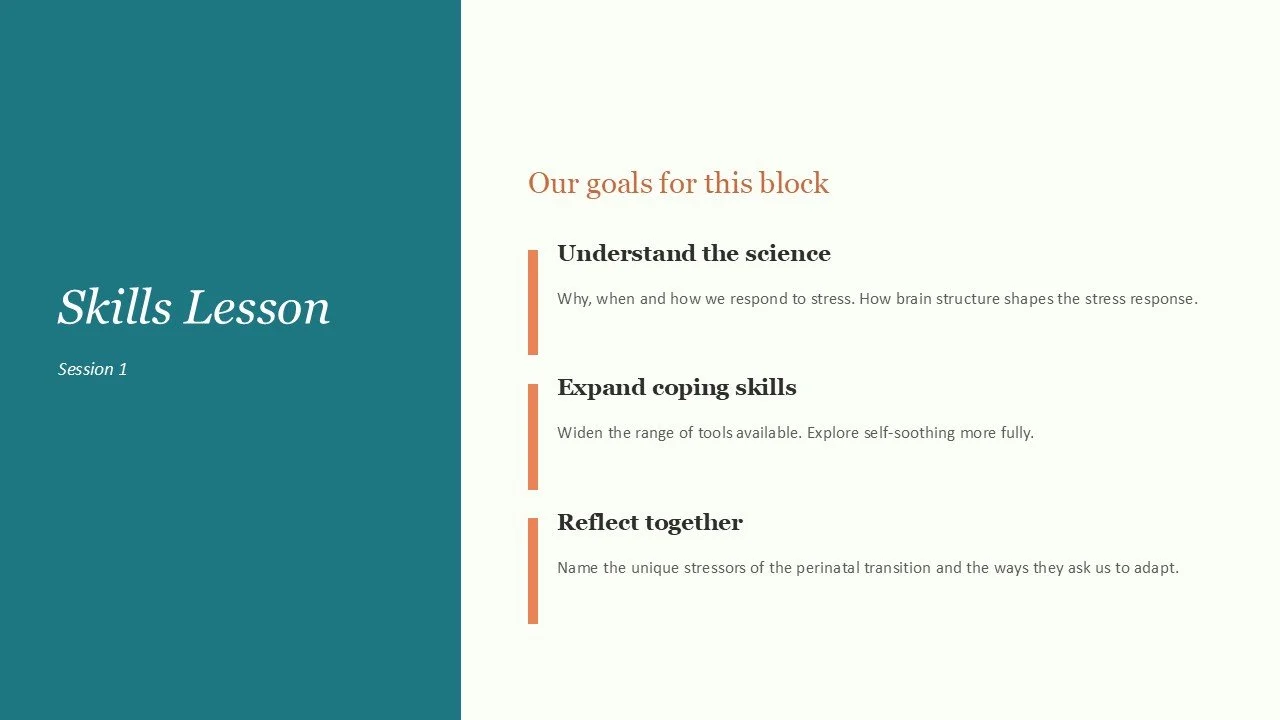 Skills Lesson

Session 1

Our goals for this block

Understand the science

Why, when and how we respond to stress. How brain structure shapes the stress response.

Expand coping skills

Widen the range of tools available. Explore self-soothing more fully.

Reflect together

Name the unique stressors of the perinatal transition and the ways they ask us to adapt.